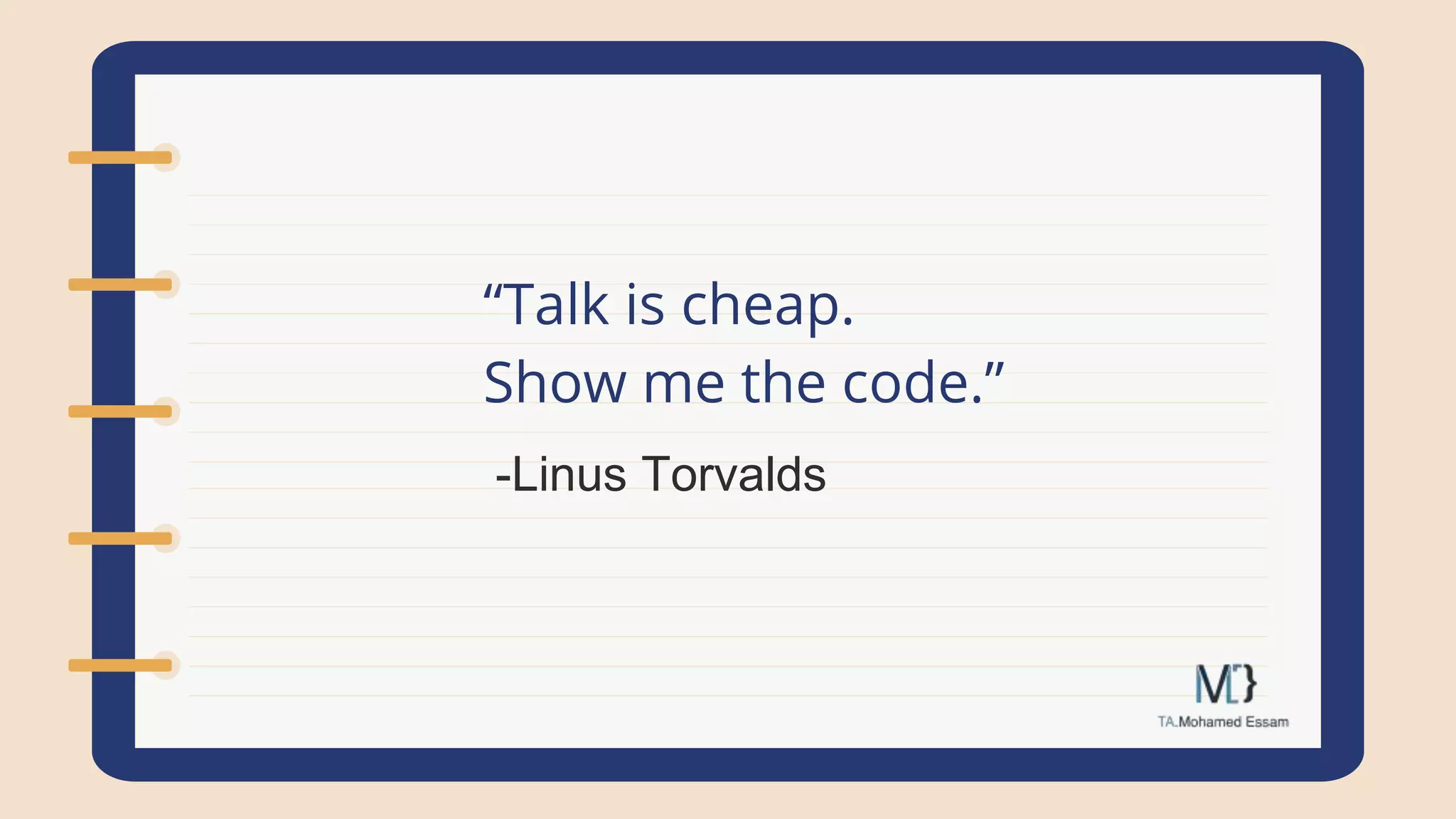 “Talk is cheap.
Show me the code.”

-Linus Torvalds

M[}
TA.Mohamed Essam